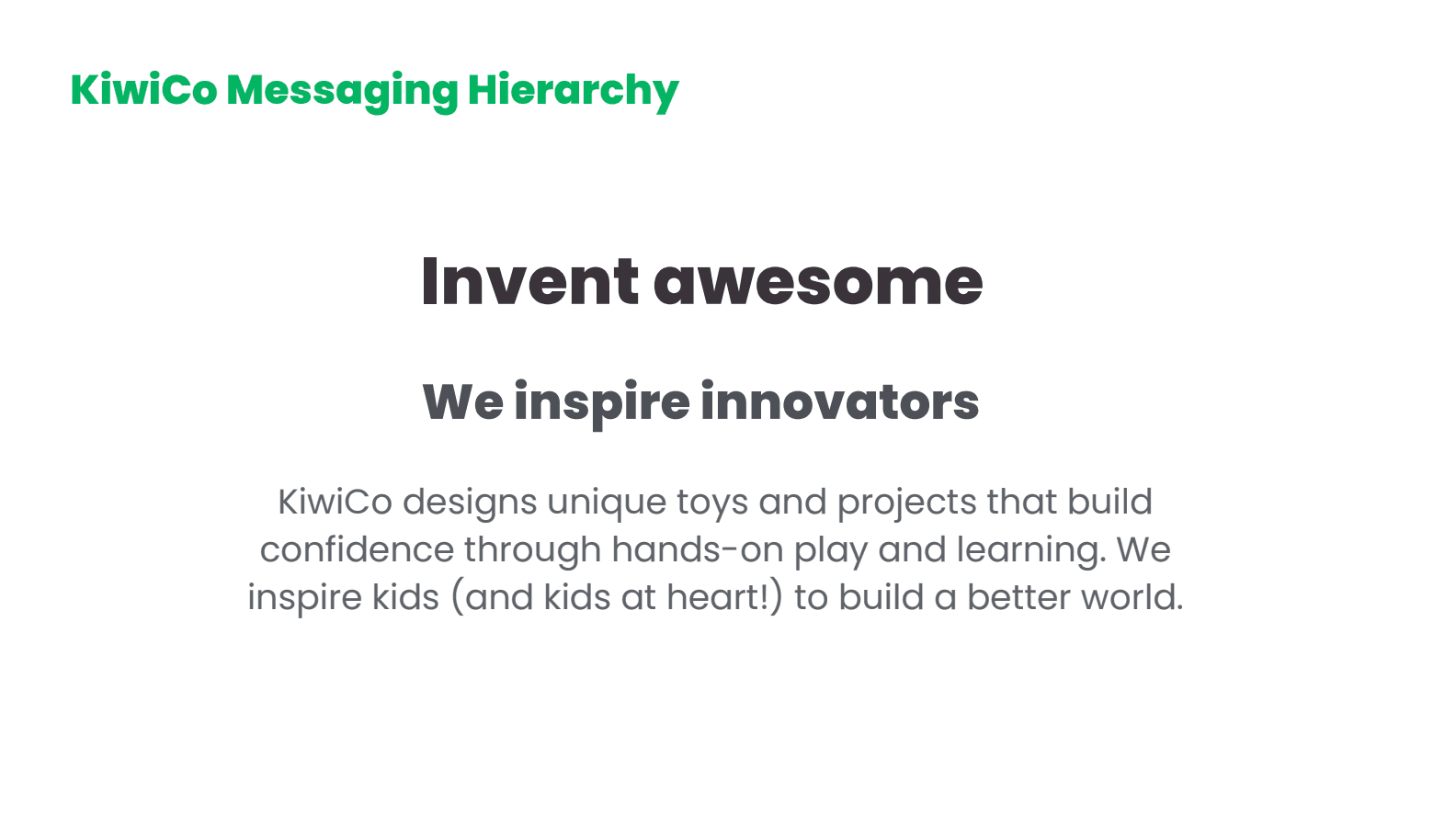 KiwiCo Messaging Hierarchy

Invent awesome

We inspire innovators

KiwiCo designs unique toys and projects that build confidence through hands-on play and learning. We inspire kids (and kids at heart!) to build a better world.